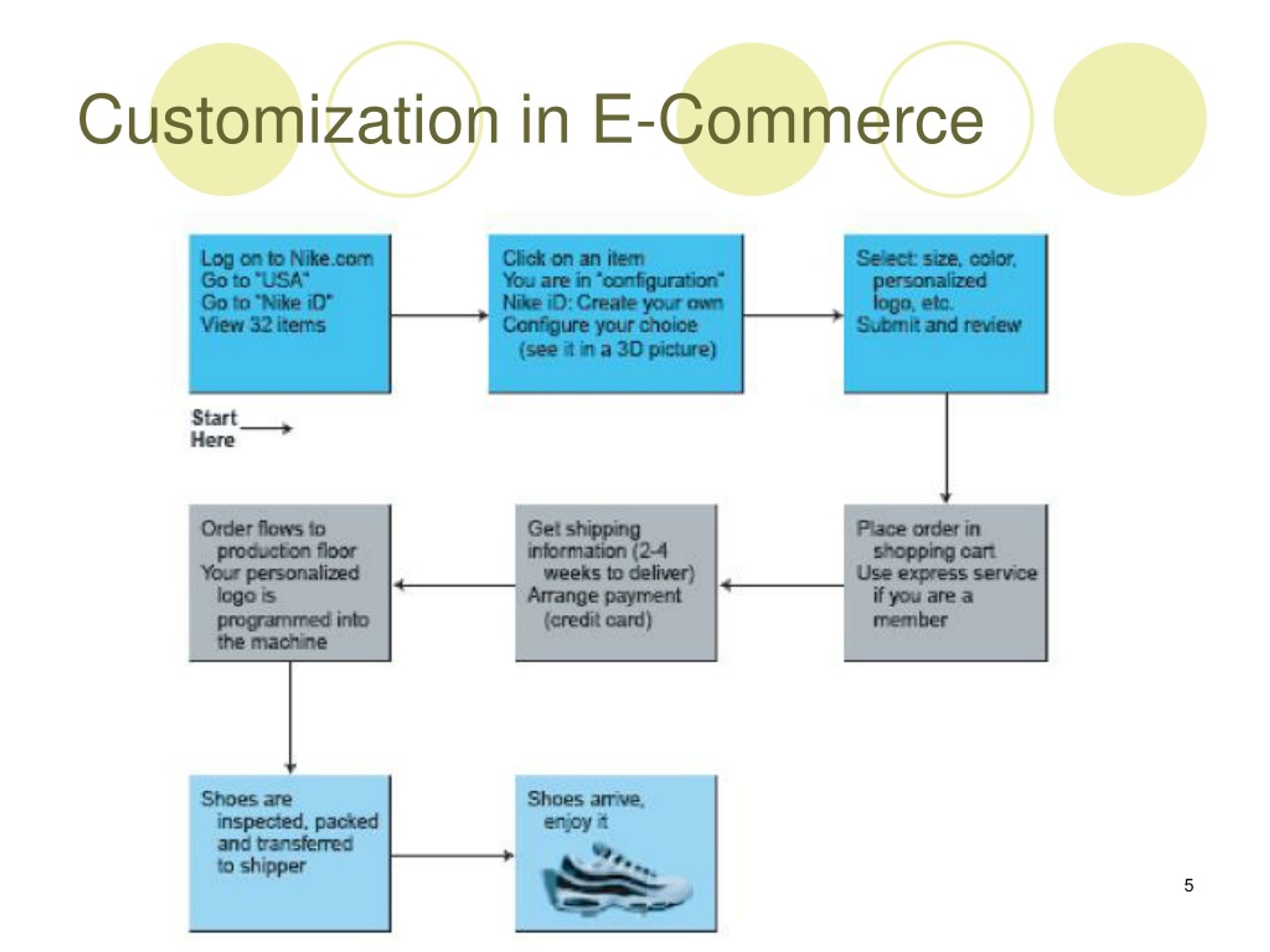 Customization in E-Commerce

Log on to Nike.com
Go to "USA"
Go to "Nike iD"
View 32 items

Start Here

Click on an item
You are in "configuration"
Nike iD: Create your own
Configure your choice (see it in a 3D picture)

Select: size, color, personalized logo, etc.
Submit and review

Place order in shopping cart
Use express service if you are a member

Get shipping information (2-4 weeks to deliver)
Arrange payment (credit card)

Order flows to production floor
Your personalized logo is programmed into the machine

Shoes are inspected, packed and transferred to shipper

Shoes arrive, enjoy it

5